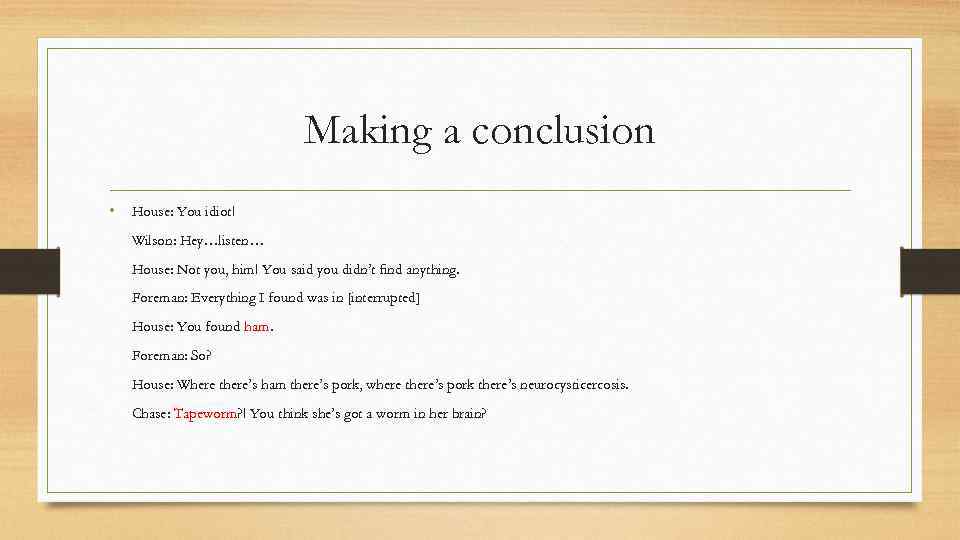 Making a conclusion

• House: You idiot!

Wilson: Hey…listen…

House: Not you, him! You said you didn't find anything.

Foreman: Everything I found was in [interrupted]

House: You found ham.

Foreman: So?

House: Where there's ham there's pork, where there's pork there's neurocysticercosis.

Chase: Tapeworm?! You think she's got a worm in her brain?